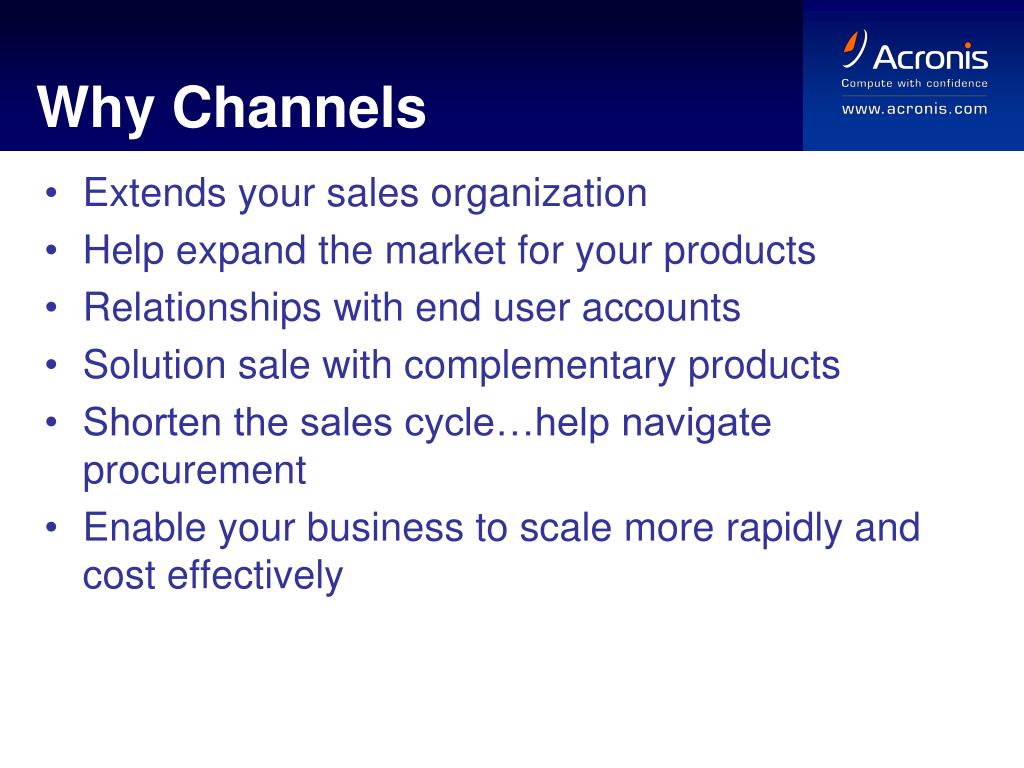 Why Channels

Acronis
Compute with confidence
www.acronis.com

• Extends your sales organization
• Help expand the market for your products
• Relationships with end user accounts
• Solution sale with complementary products
• Shorten the sales cycle…help navigate procurement
• Enable your business to scale more rapidly and cost effectively